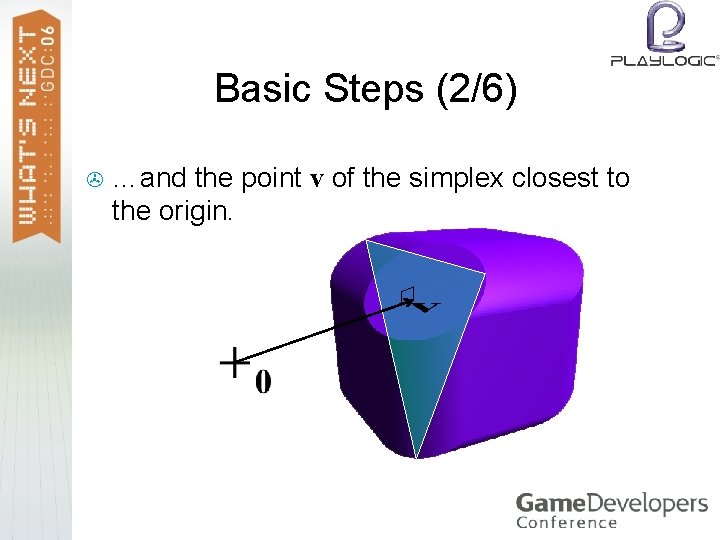 WHAT'S NEXT GDC:06

PLAYLOGIC

Basic Steps (2/6)

…and the point $\mathbf{v}$ of the simplex closest to the origin.

$\mathbf{v}$

$\mathbf{0}$

GameDevelopers Conference